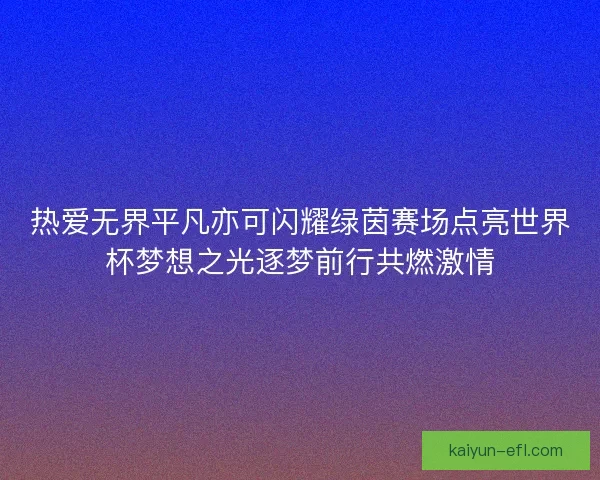 热爱无界平凡亦可闪耀绿茵赛场点亮世界杯梦想之光逐梦前行共燃激情

kaiyun-efl.com